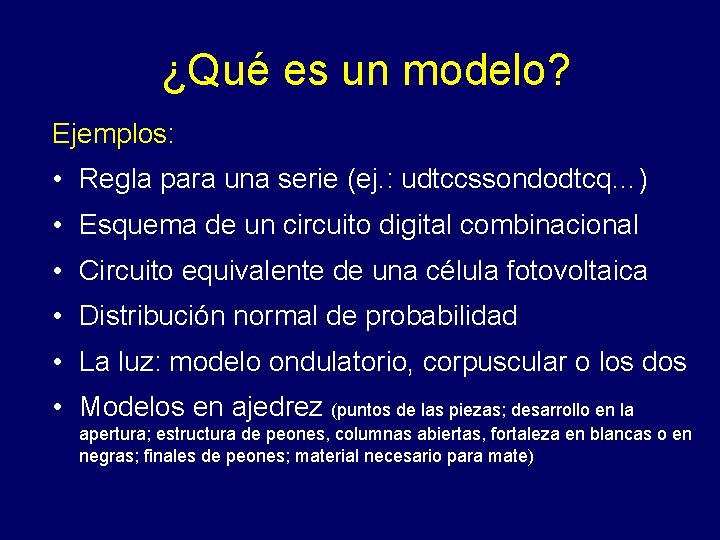 ¿Qué es un modelo?

Ejemplos:

• Regla para una serie (ej.: udtccssondodtcq…)
• Esquema de un circuito digital combinacional
• Circuito equivalente de una célula fotovoltaica
• Distribución normal de probabilidad
• La luz: modelo ondulatorio, corpuscular o los dos
• Modelos en ajedrez (puntos de las piezas; desarrollo en la apertura; estructura de peones, columnas abiertas, fortaleza en blancas o en negras; finales de peones; material necesario para mate)